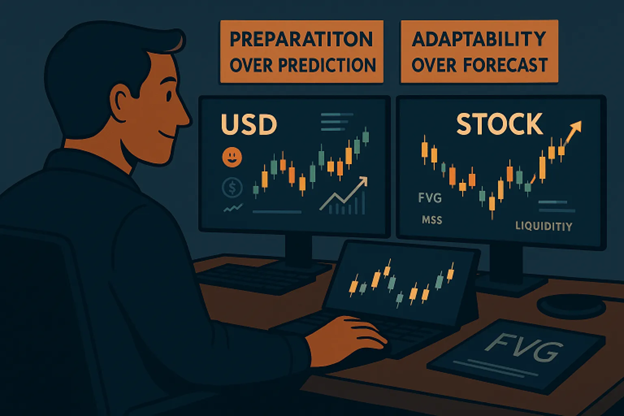 PREPARATITON OVER PREDICTION

ADAPTABILITY OVER FORECAST

USD

$

STOCK

FVG

MSS

LIQUIDITIY

FVG